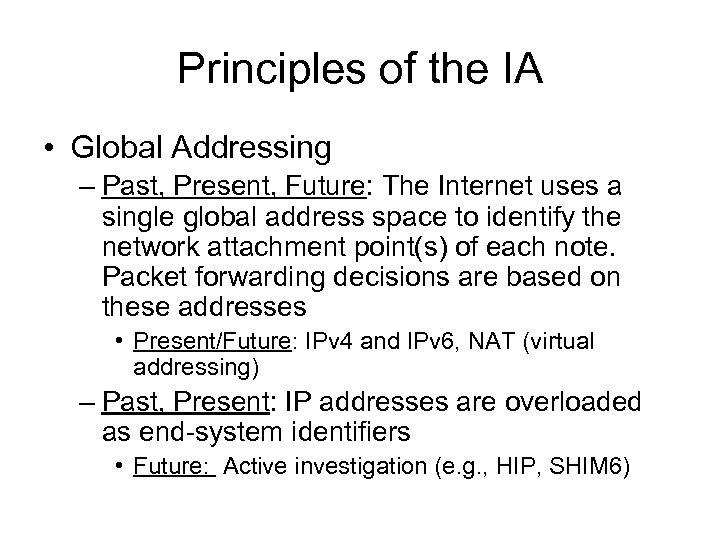 Principles of the IA

• Global Addressing
– Past, Present, Future: The Internet uses a single global address space to identify the network attachment point(s) of each note. Packet forwarding decisions are based on these addresses
• Present/Future: IPv4 and IPv6, NAT (virtual addressing)
– Past, Present: IP addresses are overloaded as end-system identifiers
• Future: Active investigation (e.g., HIP, SHIM6)